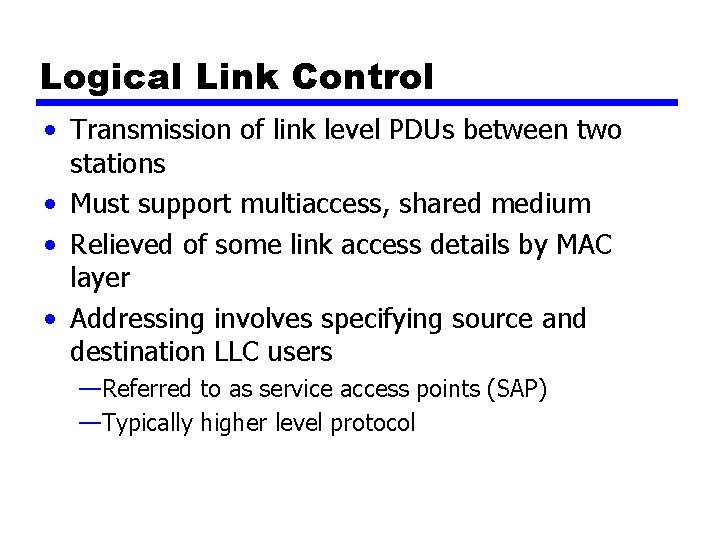 Logical Link Control

• Transmission of link level PDUs between two stations
• Must support multiaccess, shared medium
• Relieved of some link access details by MAC layer
• Addressing involves specifying source and destination LLC users
—Referred to as service access points (SAP)
—Typically higher level protocol